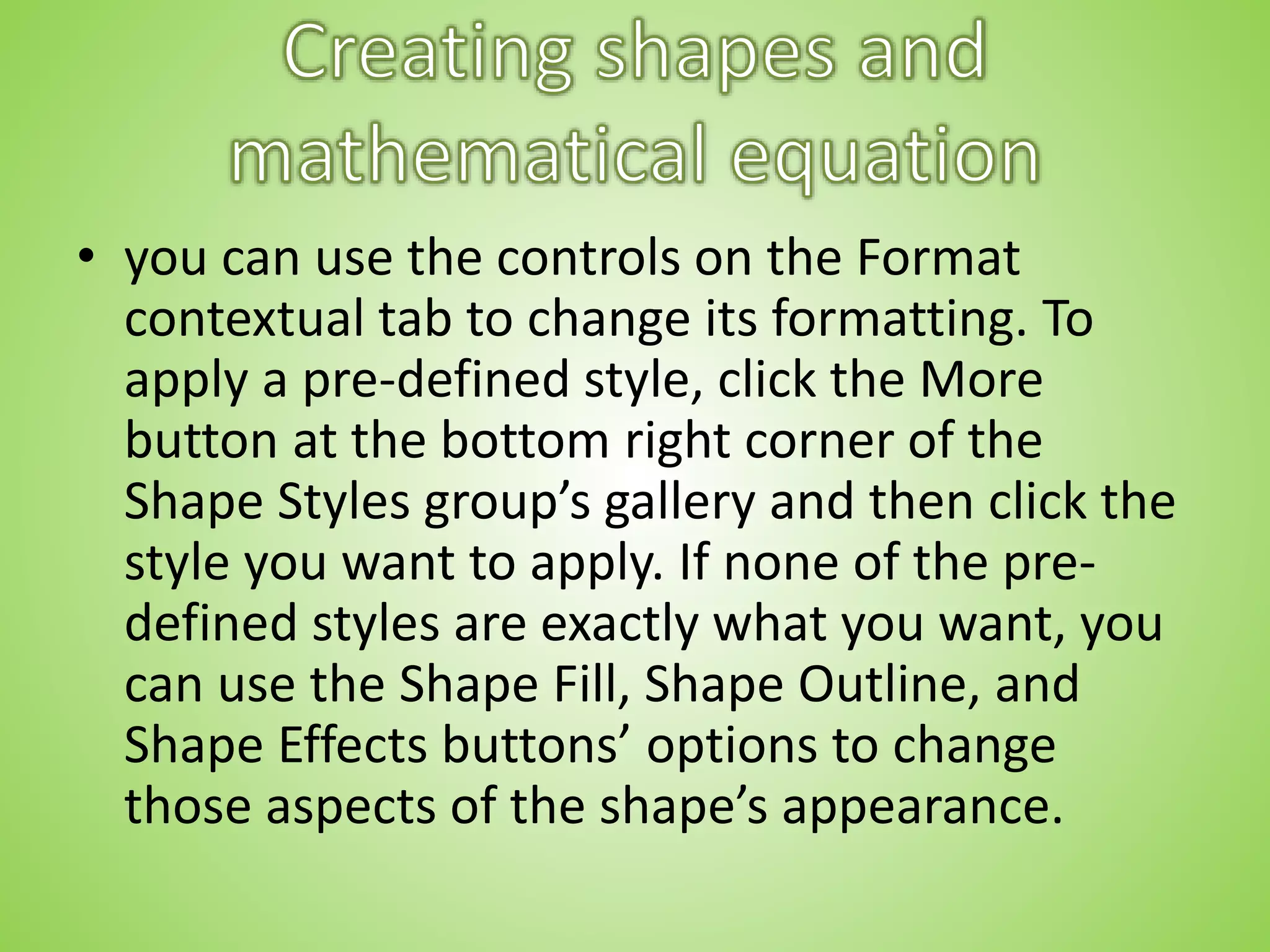 Creating shapes and mathematical equation

• you can use the controls on the Format contextual tab to change its formatting. To apply a pre-defined style, click the More button at the bottom right corner of the Shape Styles group’s gallery and then click the style you want to apply. If none of the pre-defined styles are exactly what you want, you can use the Shape Fill, Shape Outline, and Shape Effects buttons’ options to change those aspects of the shape’s appearance.